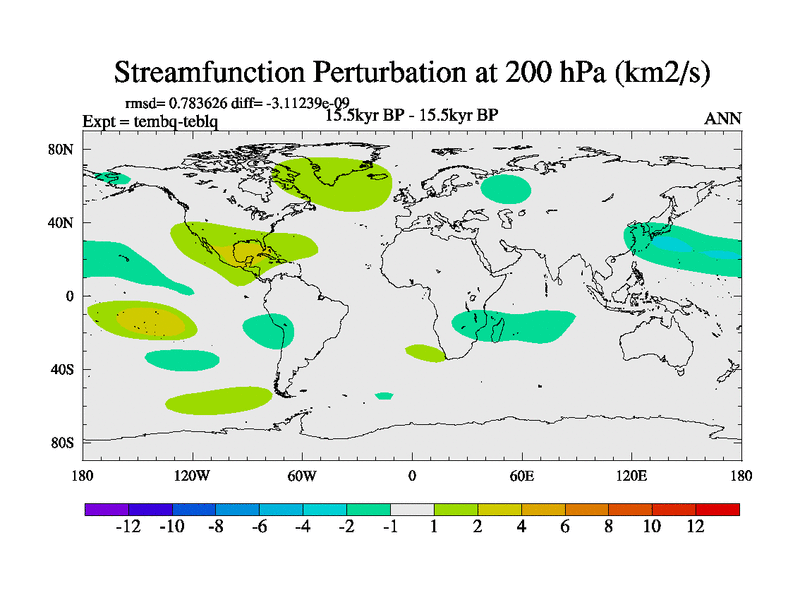 Streamfunction Perturbation at 200 hPa (km2/s)

rmsd= 0.783626 diff= -3.11239e-09

Expt = tembq-teblq

15.5kyr BP - 15.5kyr BP

ANN

80N

40N

0

40S

80S

180

120W

60W

0

60E

120E

180

-12 -10 -8 -6 -4 -2 -1 1 2 4 6 8 10 12